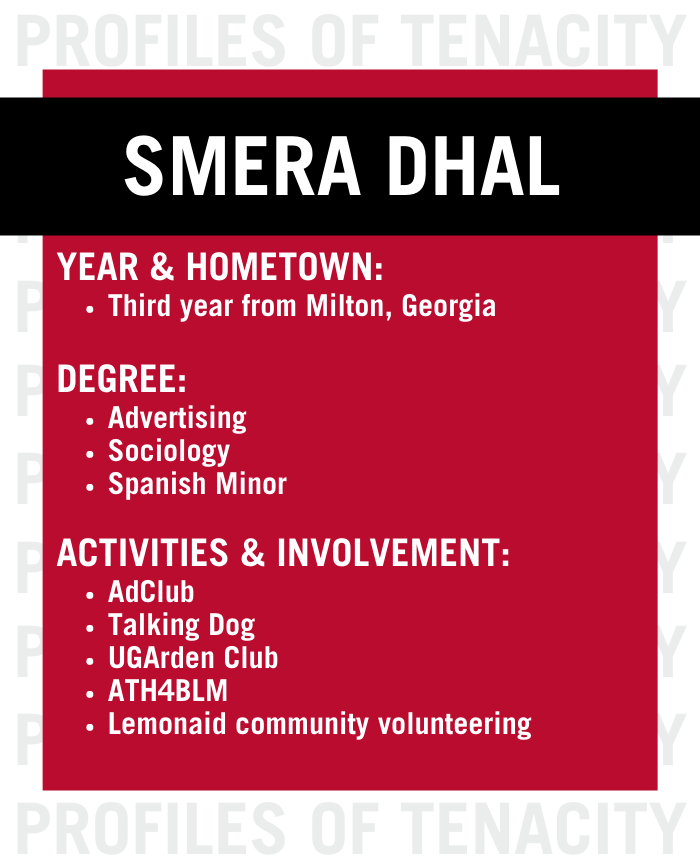 PROFILES OF TENACITY

SMERA DHAL

YEAR & HOMETOWN:
• Third year from Milton, Georgia

DEGREE:
• Advertising
• Sociology
• Spanish Minor

ACTIVITIES & INVOLVEMENT:
• AdClub
• Talking Dog
• UGArden Club
• ATH4BLM
• Lemonaid community volunteering

PROFILES OF TENACITY